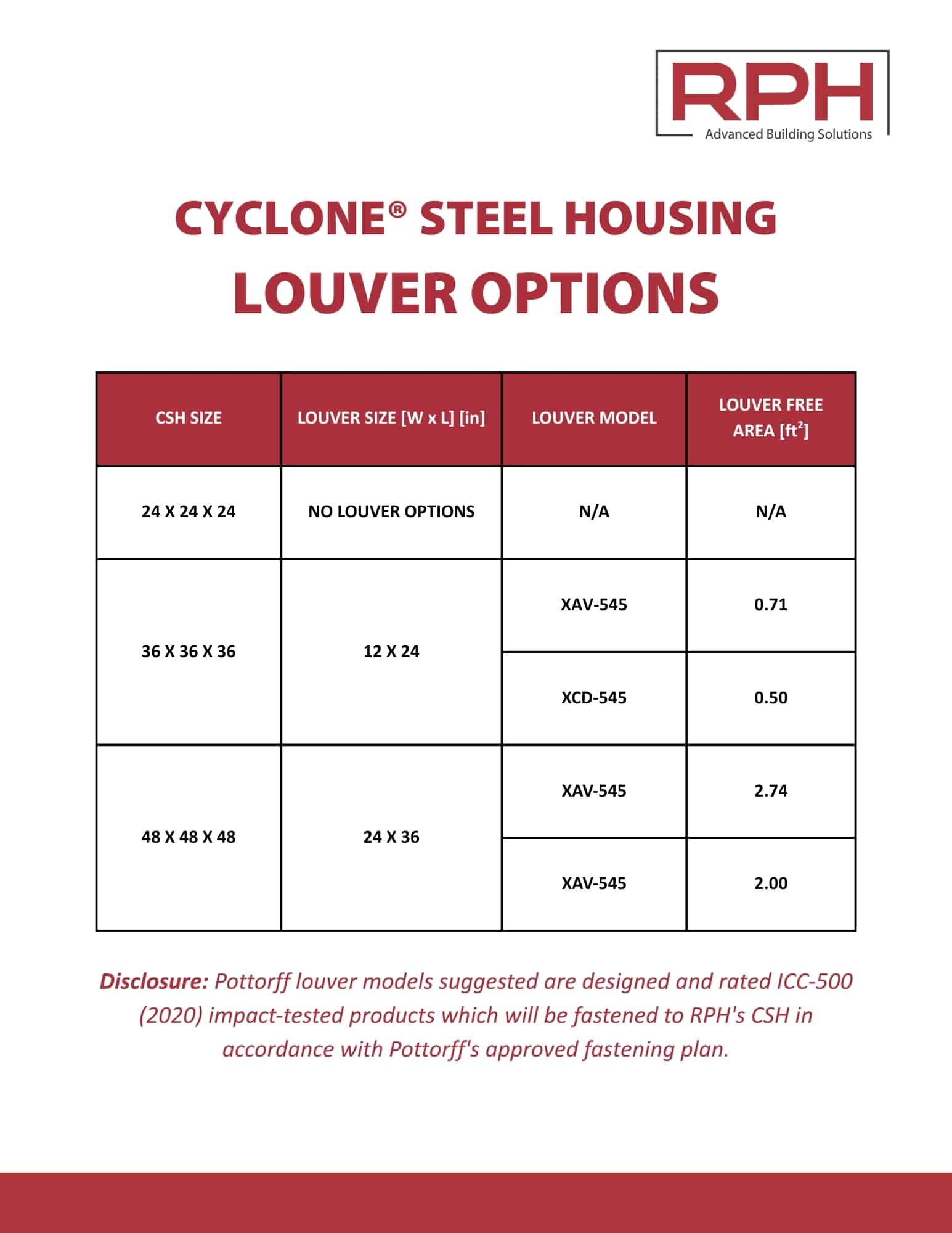 RPH
Advanced Building Solutions

CYCLONE® STEEL HOUSING
LOUVER OPTIONS

| CSH SIZE | LOUVER SIZE [W x L] [in] | LOUVER MODEL | LOUVER FREE AREA [$ft^2$] |
|---|---|---|---|
| 24 X 24 X 24 | NO LOUVER OPTIONS | N/A | N/A |
| 36 X 36 X 36 | 12 X 24 | XAV-545 | 0.71 |
| | | XCD-545 | 0.50 |
| 48 X 48 X 48 | 24 X 36 | XAV-545 | 2.74 |
| | | XAV-545 | 2.00 |

Disclosure: Pottorff louver models suggested are designed and rated ICC-500 (2020) impact-tested products which will be fastened to RPH's CSH in accordance with Pottorff's approved fastening plan.